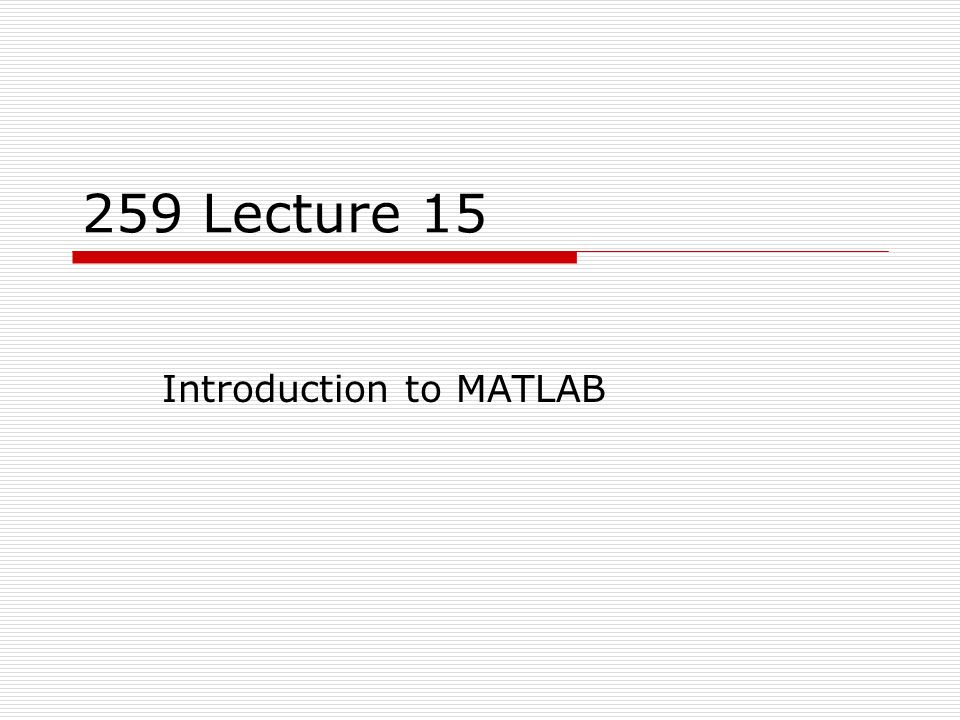 259 Lecture 15

Introduction to MATLAB